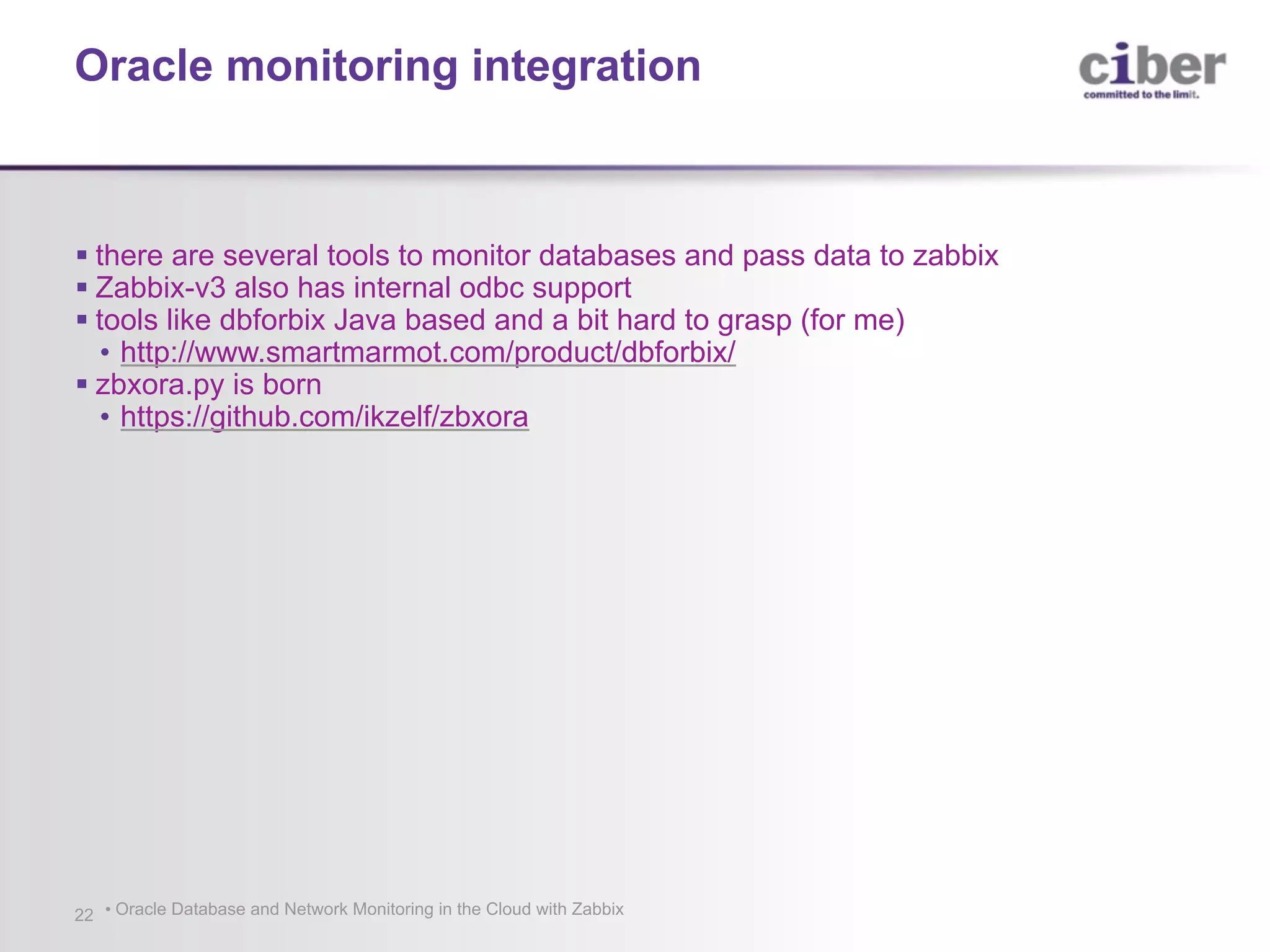 Oracle monitoring integration

ciber
committed to the limit.

▪ there are several tools to monitor databases and pass data to zabbix
▪ Zabbix-v3 also has internal odbc support
▪ tools like dbforbix Java based and a bit hard to grasp (for me)
• http://www.smartmarmot.com/product/dbforbix/
▪ zbxora.py is born
• https://github.com/ikzelf/zbxora

22 • Oracle Database and Network Monitoring in the Cloud with Zabbix